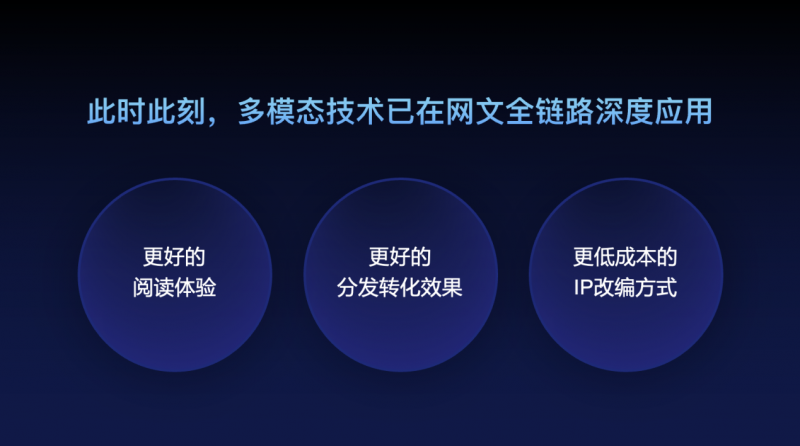 此时此刻，多模态技术已在网文全链路深度应用

更好的
阅读体验

更好的
分发转化效果

更低成本的
IP改编方式